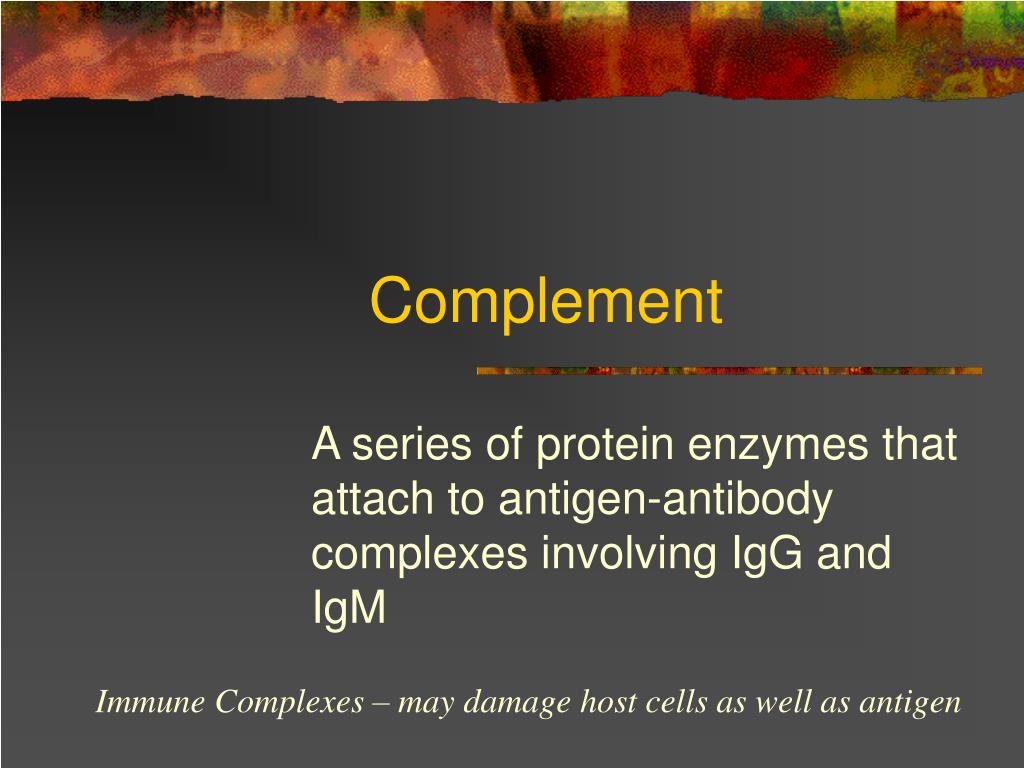 Complement

A series of protein enzymes that attach to antigen-antibody complexes involving IgG and IgM

Immune Complexes – may damage host cells as well as antigen